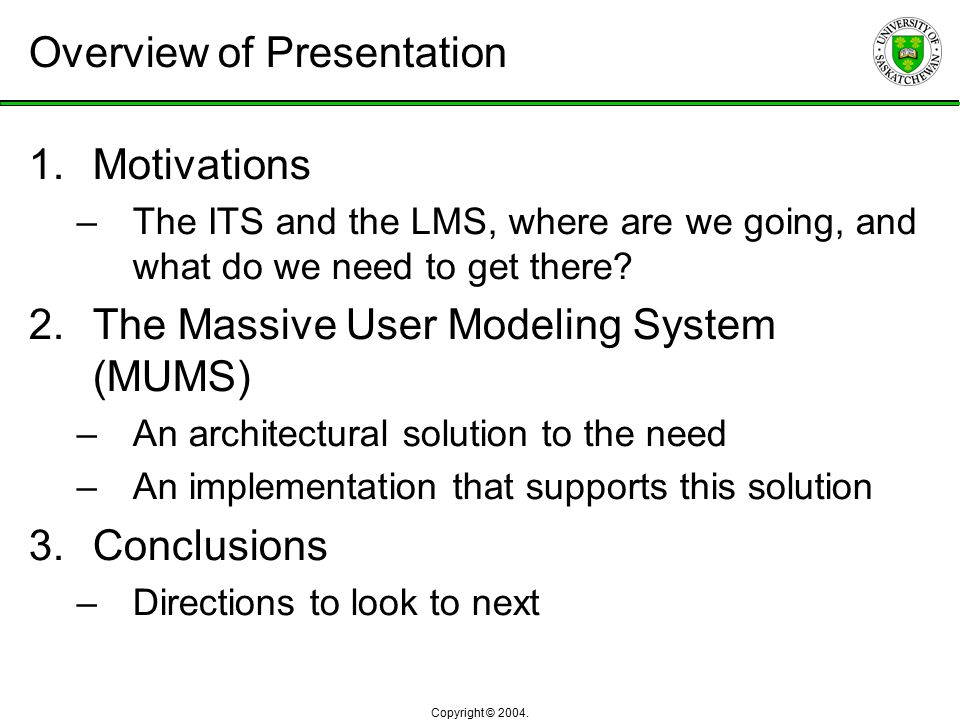 Overview of Presentation

UNIVERSITY OF SASKATCHEWAN

1. Motivations
– The ITS and the LMS, where are we going, and what do we need to get there?
2. The Massive User Modeling System (MUMS)
– An architectural solution to the need
– An implementation that supports this solution
3. Conclusions
– Directions to look to next

Copyright © 2004.